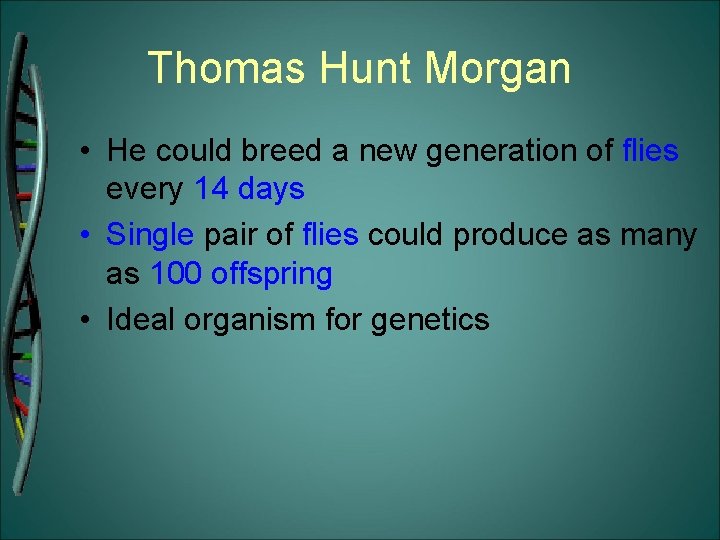 Thomas Hunt Morgan

• He could breed a new generation of flies every 14 days
• Single pair of flies could produce as many as 100 offspring
• Ideal organism for genetics